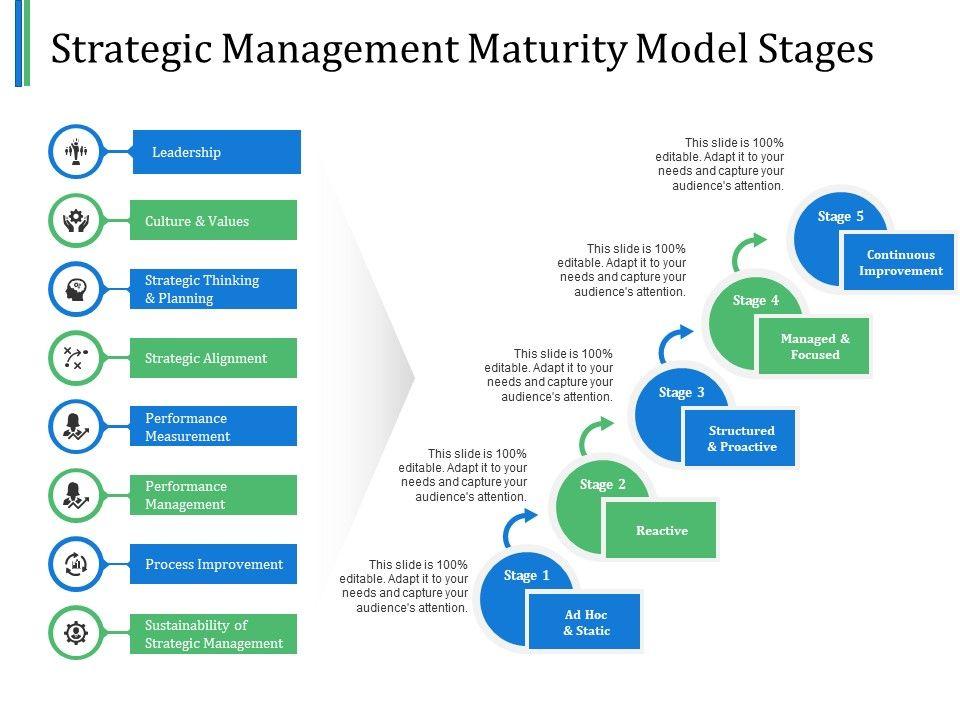 Strategic Management Maturity Model Stages

Leadership

Culture & Values

Strategic Thinking & Planning

Strategic Alignment

Performance Measurement

Performance Management

Process Improvement

Sustainability of Strategic Management

This slide is 100% editable. Adapt it to your needs and capture your audience's attention.

Stage 5

Continuous Improvement

This slide is 100% editable. Adapt it to your needs and capture your audience's attention.

Stage 4

Managed & Focused

This slide is 100% editable. Adapt it to your needs and capture your audience's attention.

Stage 3

Structured & Proactive

This slide is 100% editable. Adapt it to your needs and capture your audience's attention.

Stage 2

Reactive

This slide is 100% editable. Adapt it to your needs and capture your audience's attention.

Stage 1

Ad Hoc & Static